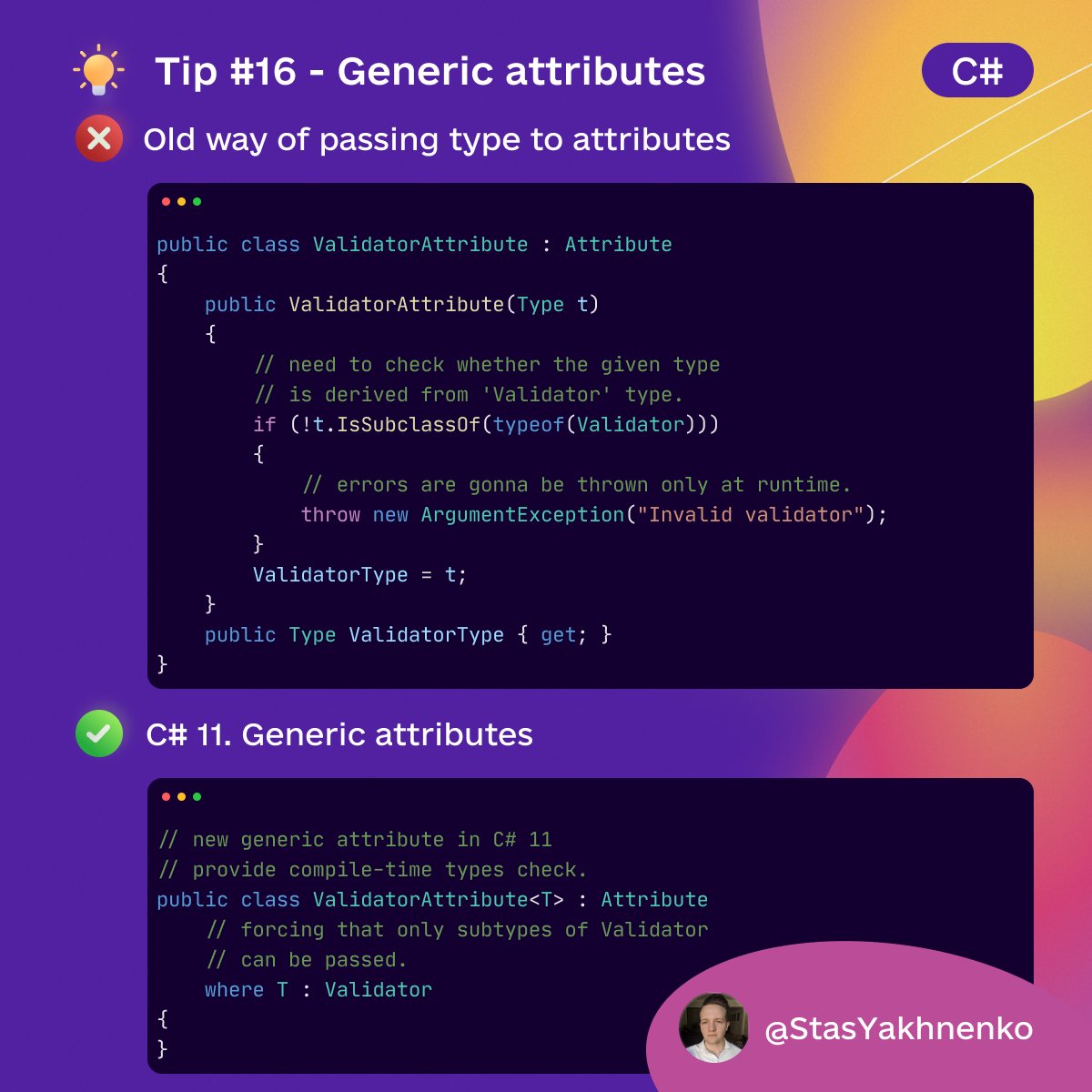 Tip #16 - Generic attributes

C#

Old way of passing type to attributes

public class ValidatorAttribute : Attribute
{
    public ValidatorAttribute(Type t)
    {
        // need to check whether the given type
        // is derived from 'Validator' type.
        if (!t.IsSubclassOf(typeof(Validator)))
        {
            // errors are gonna be thrown only at runtime.
            throw new ArgumentException("Invalid validator");
        }
        ValidatorType = t;
    }
    public Type ValidatorType { get; }
}

C# 11. Generic attributes

// new generic attribute in C# 11
// provide compile-time types check.
public class ValidatorAttribute<T> : Attribute
    // forcing that only subtypes of Validator
    // can be passed.
    where T : Validator
{
}

@StasYakhnenko